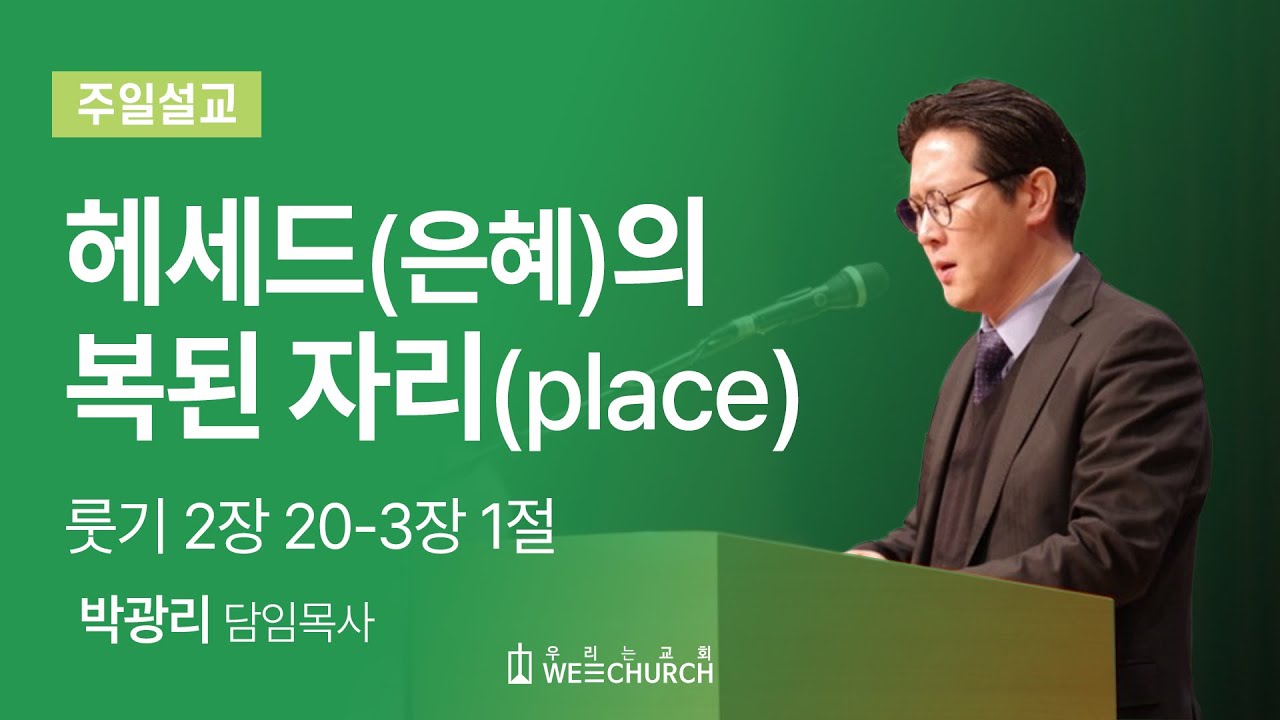 주일설교

헤세드(은혜)의 복된 자리(place)

룻기 2장 20-3장 1절

박광리 담임목사

우리는교회
WE CHURCH